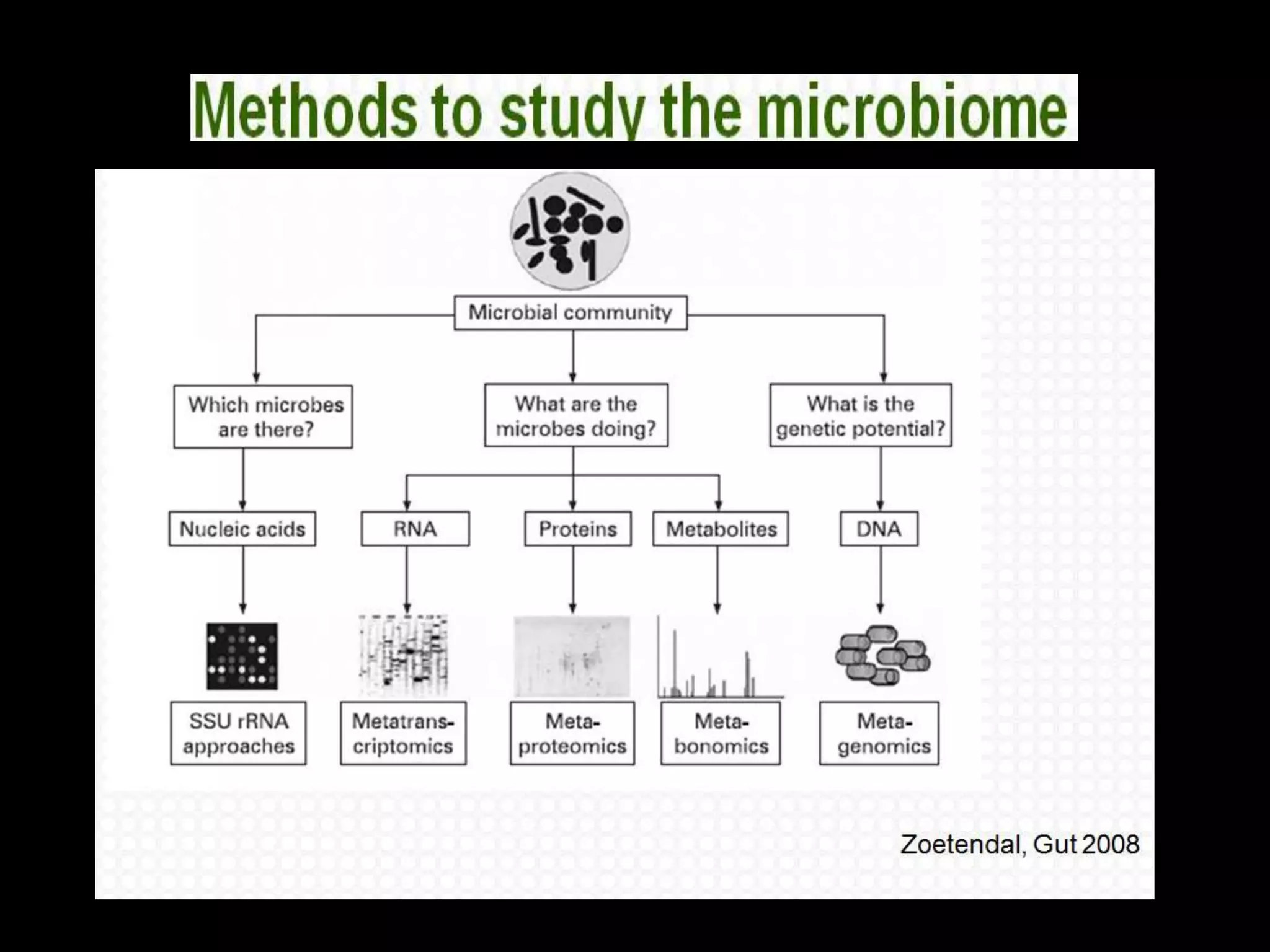 Methods to study the microbiome

Microbial community

Which microbes are there?

What are the microbes doing?

What is the genetic potential?

Nucleic acids

RNA

Proteins

Metabolites

DNA

SSU rRNA approaches

Metatranscriptomics

Metaproteomics

Metabonomics

Metagenomics

Zoetendal, Gut 2008